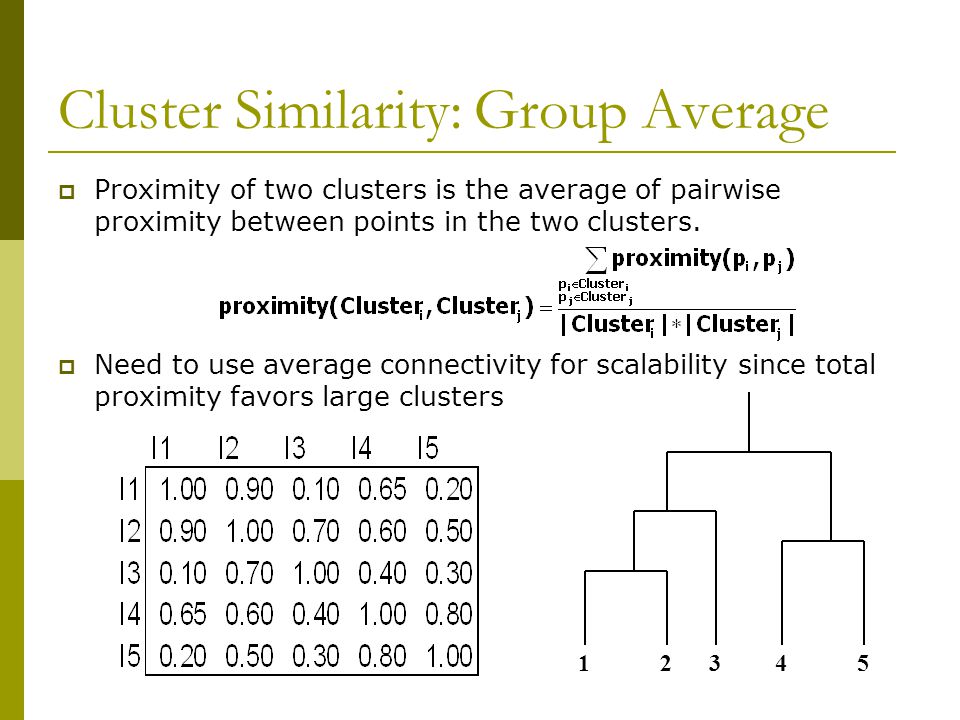 Cluster Similarity: Group Average

Proximity of two clusters is the average of pairwise proximity between points in the two clusters.

$\text{proximity}(\text{Cluster}_i, \text{Cluster}_j) = \frac{\sum_{\substack{p_i \in \text{Cluster}_i \\ p_j \in \text{Cluster}_j}} \text{proximity}(p_i, p_j)}{|\text{Cluster}_i| * |\text{Cluster}_j|}$

Need to use average connectivity for scalability since total proximity favors large clusters

| | I1 | I2 | I3 | I4 | I5 |
|---|---|---|---|---|---|
| I1 | 1.00 | 0.90 | 0.10 | 0.65 | 0.20 |
| I2 | 0.90 | 1.00 | 0.70 | 0.60 | 0.50 |
| I3 | 0.10 | 0.70 | 1.00 | 0.40 | 0.30 |
| I4 | 0.65 | 0.60 | 0.40 | 1.00 | 0.80 |
| I5 | 0.20 | 0.50 | 0.30 | 0.80 | 1.00 |

1 2 3 4 5